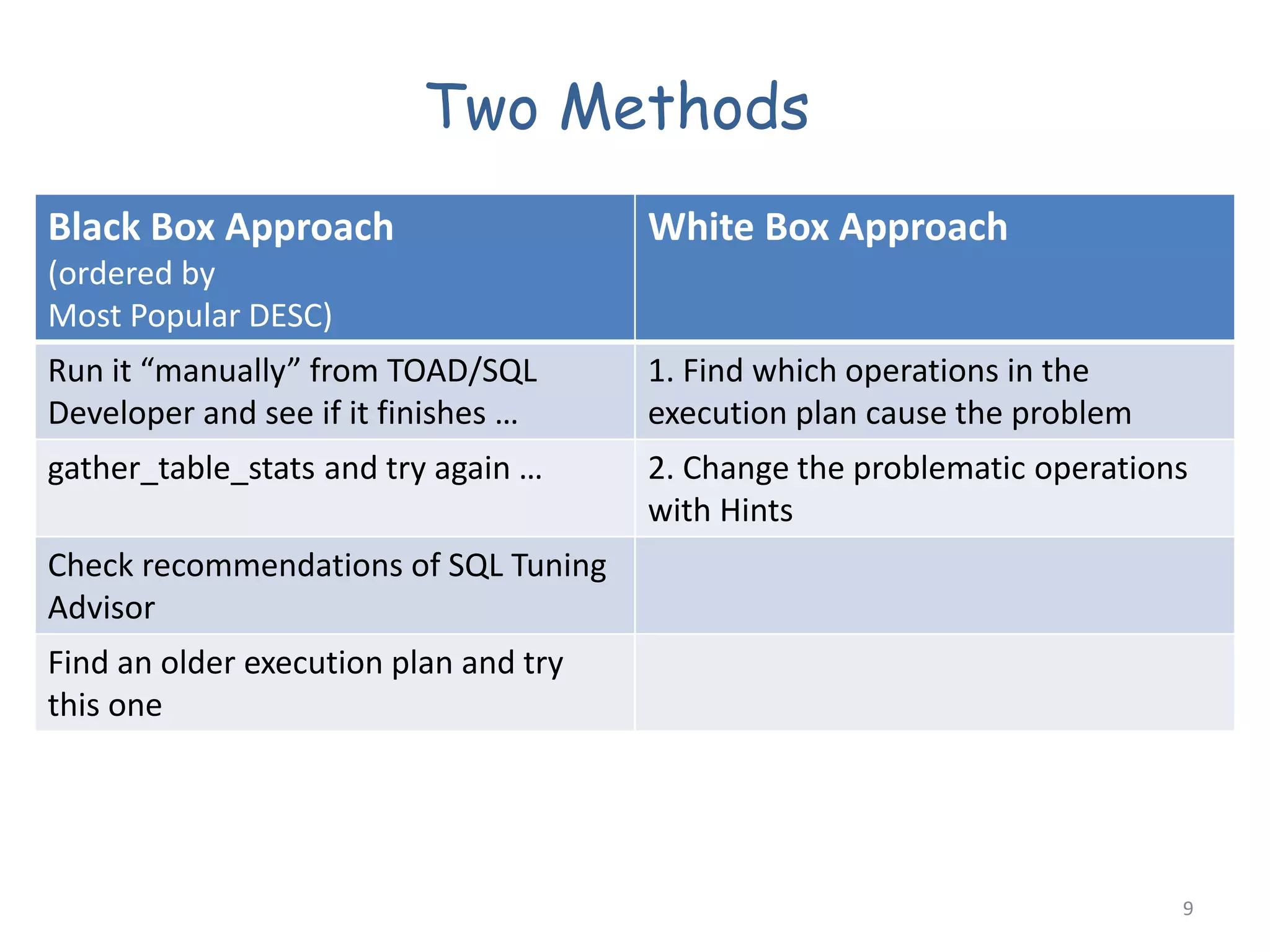 Two Methods

| Black Box Approach (ordered by Most Popular DESC) | White Box Approach |
|---|---|
| Run it “manually” from TOAD/SQL Developer and see if it finishes … | 1. Find which operations in the execution plan cause the problem |
| gather_table_stats and try again … | 2. Change the problematic operations with Hints |
| Check recommendations of SQL Tuning Advisor | |
| Find an older execution plan and try this one | |

9